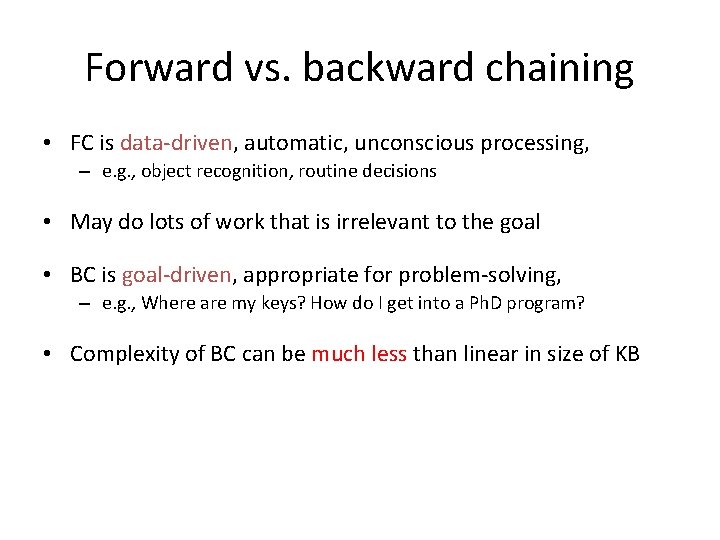 Forward vs. backward chaining

• FC is data-driven, automatic, unconscious processing,
– e.g., object recognition, routine decisions

• May do lots of work that is irrelevant to the goal

• BC is goal-driven, appropriate for problem-solving,
– e.g., Where are my keys? How do I get into a PhD program?

• Complexity of BC can be much less than linear in size of KB